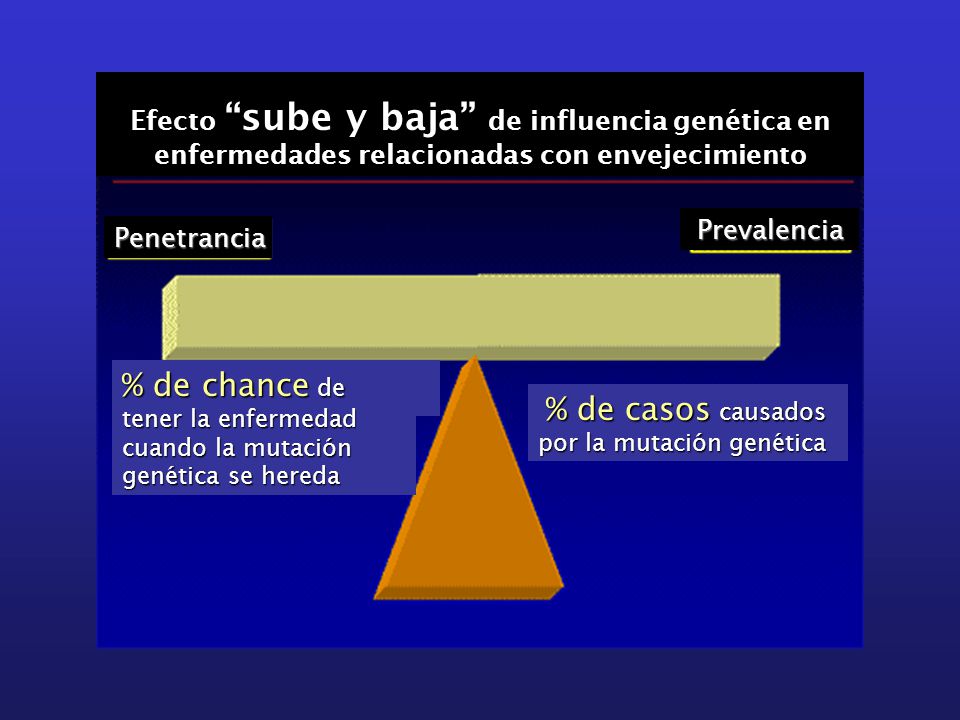 Efecto “sube y baja” de influencia genética en enfermedades relacionadas con envejecimiento

Penetrancia

Prevalencia

% de chance de tener la enfermedad cuando la mutación genética se hereda

% de casos causados por la mutación genética